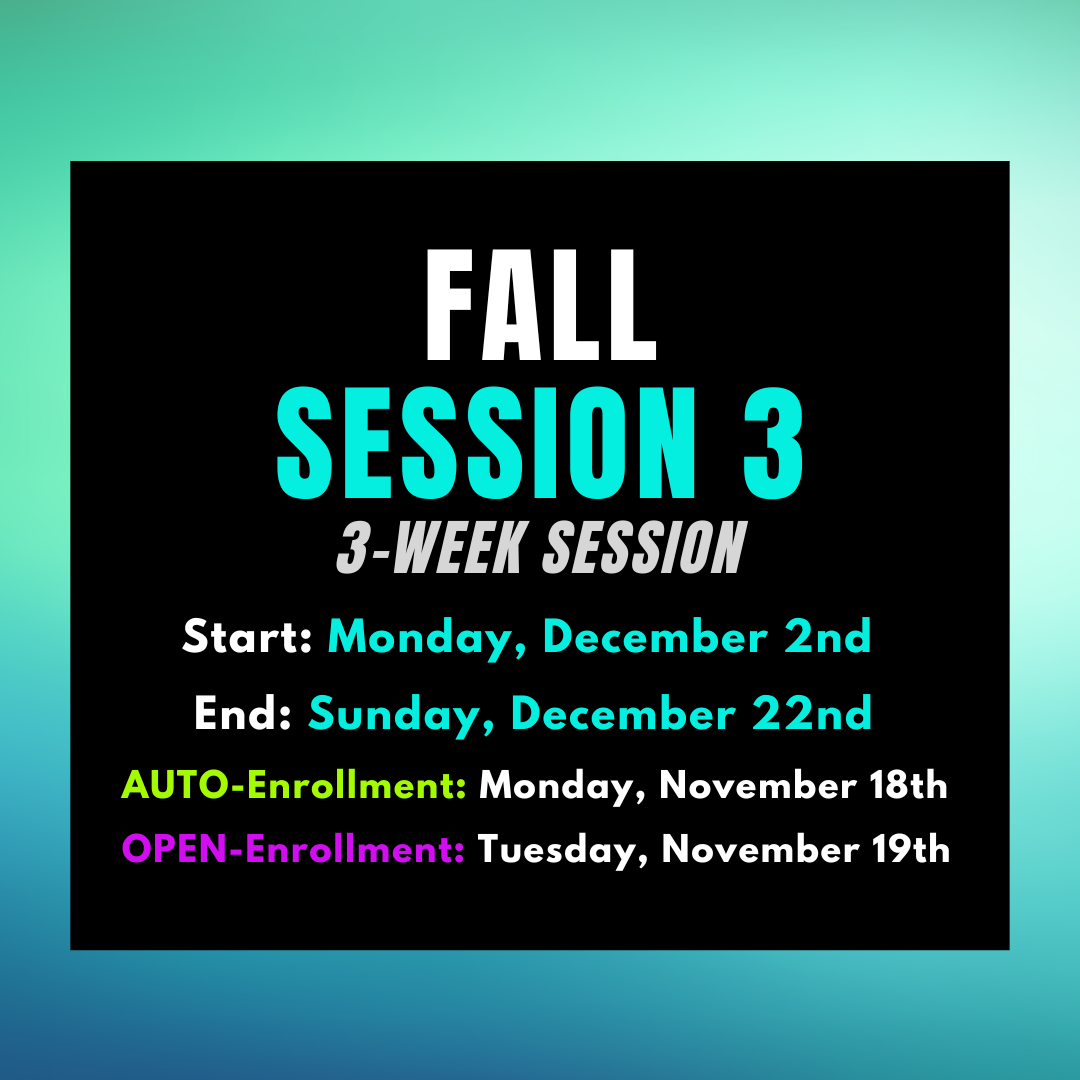 FALL
SESSION 3
3-WEEK SESSION

Start: Monday, December 2nd
End: Sunday, December 22nd
AUTO-Enrollment: Monday, November 18th
OPEN-Enrollment: Tuesday, November 19th